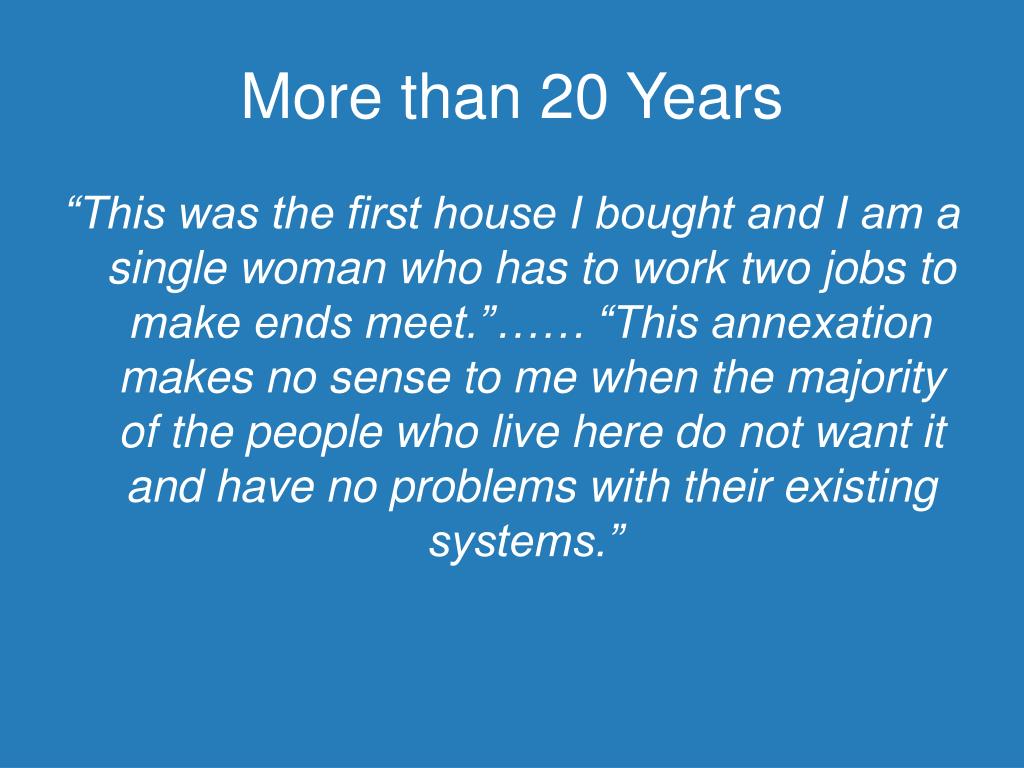 More than 20 Years

“This was the first house I bought and I am a single woman who has to work two jobs to make ends meet.”…… “This annexation makes no sense to me when the majority of the people who live here do not want it and have no problems with their existing systems.”